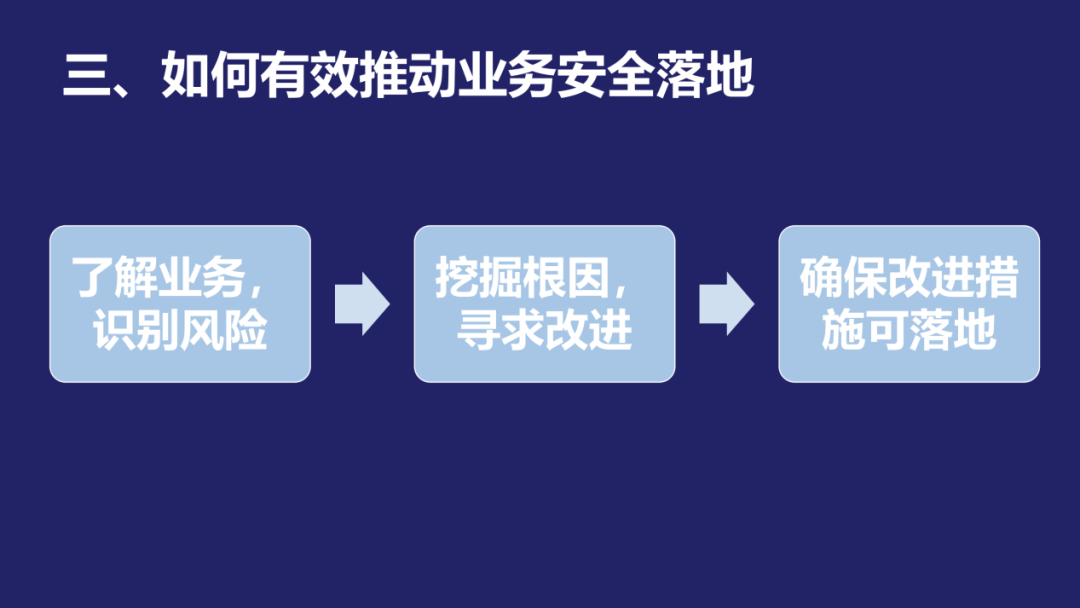 三、如何有效推动业务安全落地

了解业务，识别风险

挖掘根因，寻求改进

确保改进措施可落地